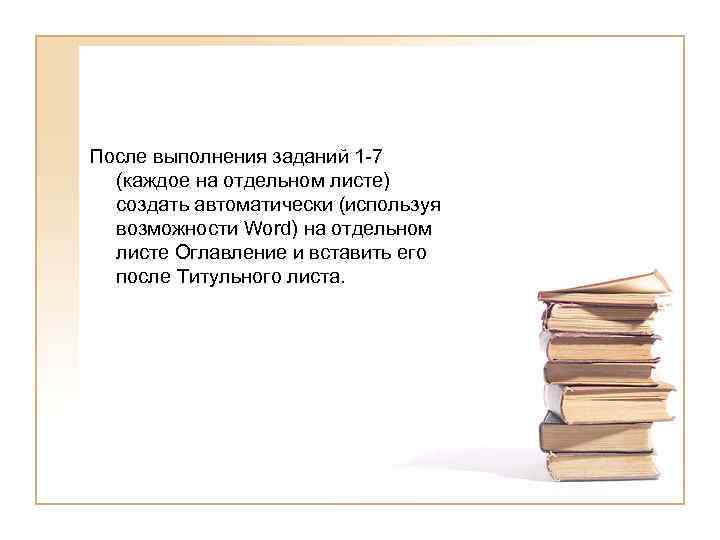 После выполнения заданий 1-7 (каждое на отдельном листе) создать автоматически (используя возможности Word) на отдельном листе Оглавление и вставить его после Титульного листа.